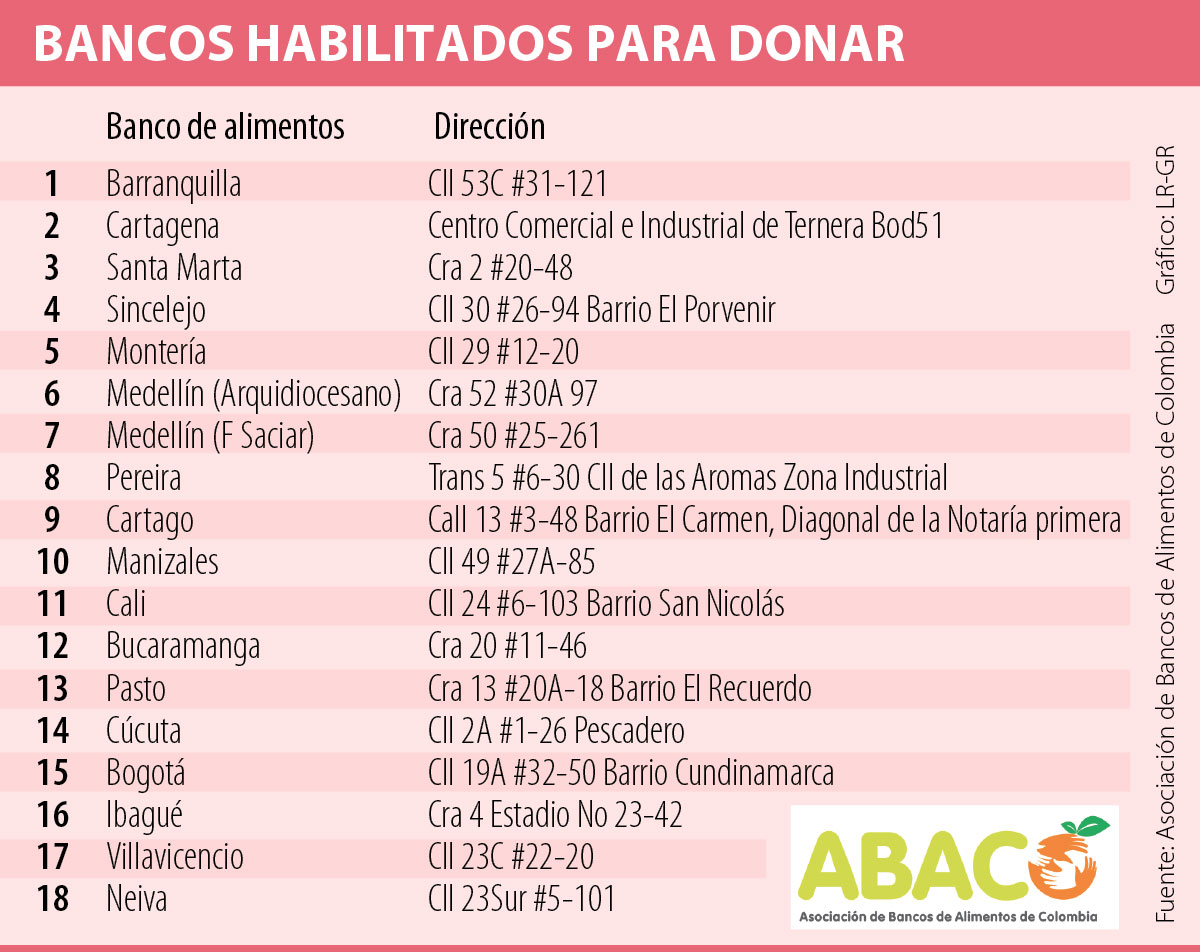 BANCOS HABILITADOS PARA DONAR

| | Banco de alimentos | Dirección |
|---|---|---|
| 1 | Barranquilla | Cll 53C #31-121 |
| 2 | Cartagena | Centro Comercial e Industrial de Ternera Bod51 |
| 3 | Santa Marta | Cra 2 #20-48 |
| 4 | Sincelejo | Cll 30 #26-94 Barrio El Porvenir |
| 5 | Montería | Cll 29 #12-20 |
| 6 | Medellín (Arquidiocesano) | Cra 52 #30A 97 |
| 7 | Medellín (F Saciar) | Cra 50 #25-261 |
| 8 | Pereira | Trans 5 #6-30 Cll de las Aromas Zona Industrial |
| 9 | Cartago | Call 13 #3-48 Barrio El Carmen, Diagonal de la Notaría primera |
| 10 | Manizales | Cll 49 #27A-85 |
| 11 | Cali | Cll 24 #6-103 Barrio San Nicolás |
| 12 | Bucaramanga | Cra 20 #11-46 |
| 13 | Pasto | Cra 13 #20A-18 Barrio El Recuerdo |
| 14 | Cúcuta | Cll 2A #1-26 Pescadero |
| 15 | Bogotá | Cll 19A #32-50 Barrio Cundinamarca |
| 16 | Ibagué | Cra 4 Estadio No 23-42 |
| 17 | Villavicencio | Cll 23C #22-20 |
| 18 | Neiva | Cll 23Sur #5-101 |

ABACO
Asociación de Bancos de Alimentos de Colombia

Fuente: Asociación de Bancos de Alimentos de Colombia Gráfico: LR-GR